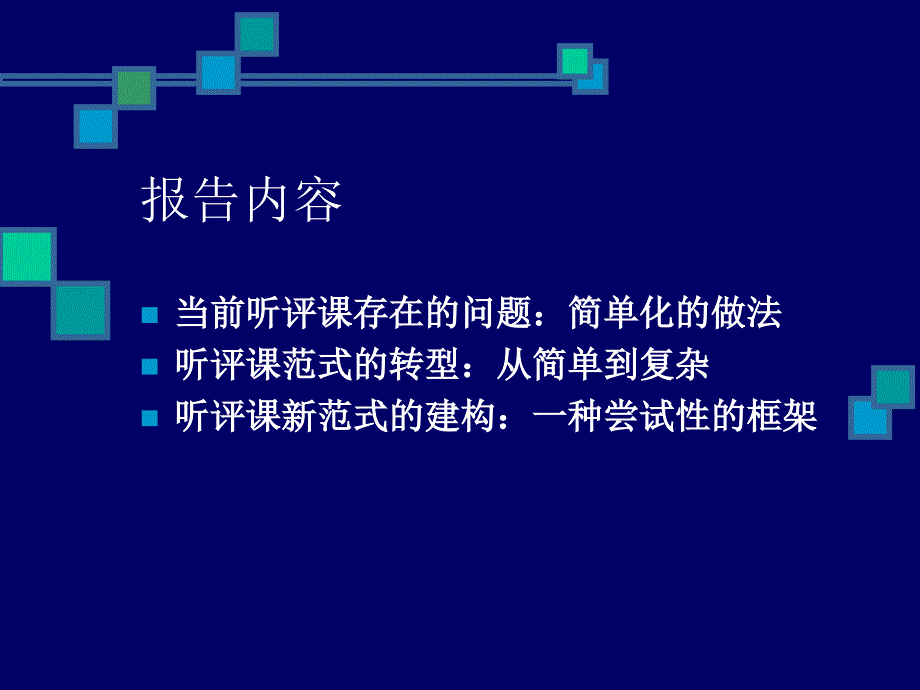 报告内容

- 当前听评课存在的问题：简单化的做法
- 听评课范式的转型：从简单到复杂
- 听评课新范式的建构：一种尝试性的框架